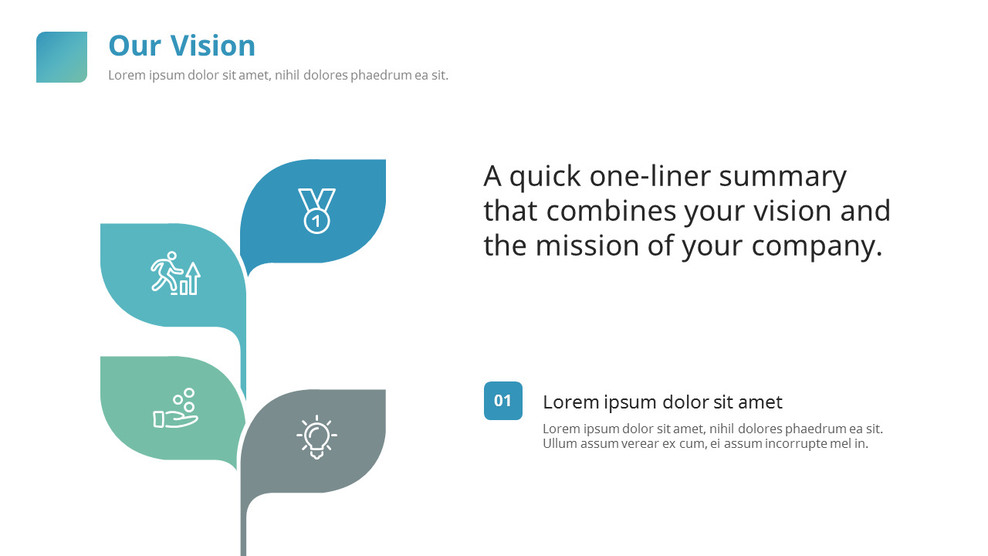 Our Vision
Lorem ipsum dolor sit amet, nihil dolores phaedrum ea sit.

1

A quick one-liner summary that combines your vision and the mission of your company.

01
Lorem ipsum dolor sit amet
Lorem ipsum dolor sit amet, nihil dolores phaedrum ea sit. Ullum assum verear ex cum, ei assum incorrupte mel in.